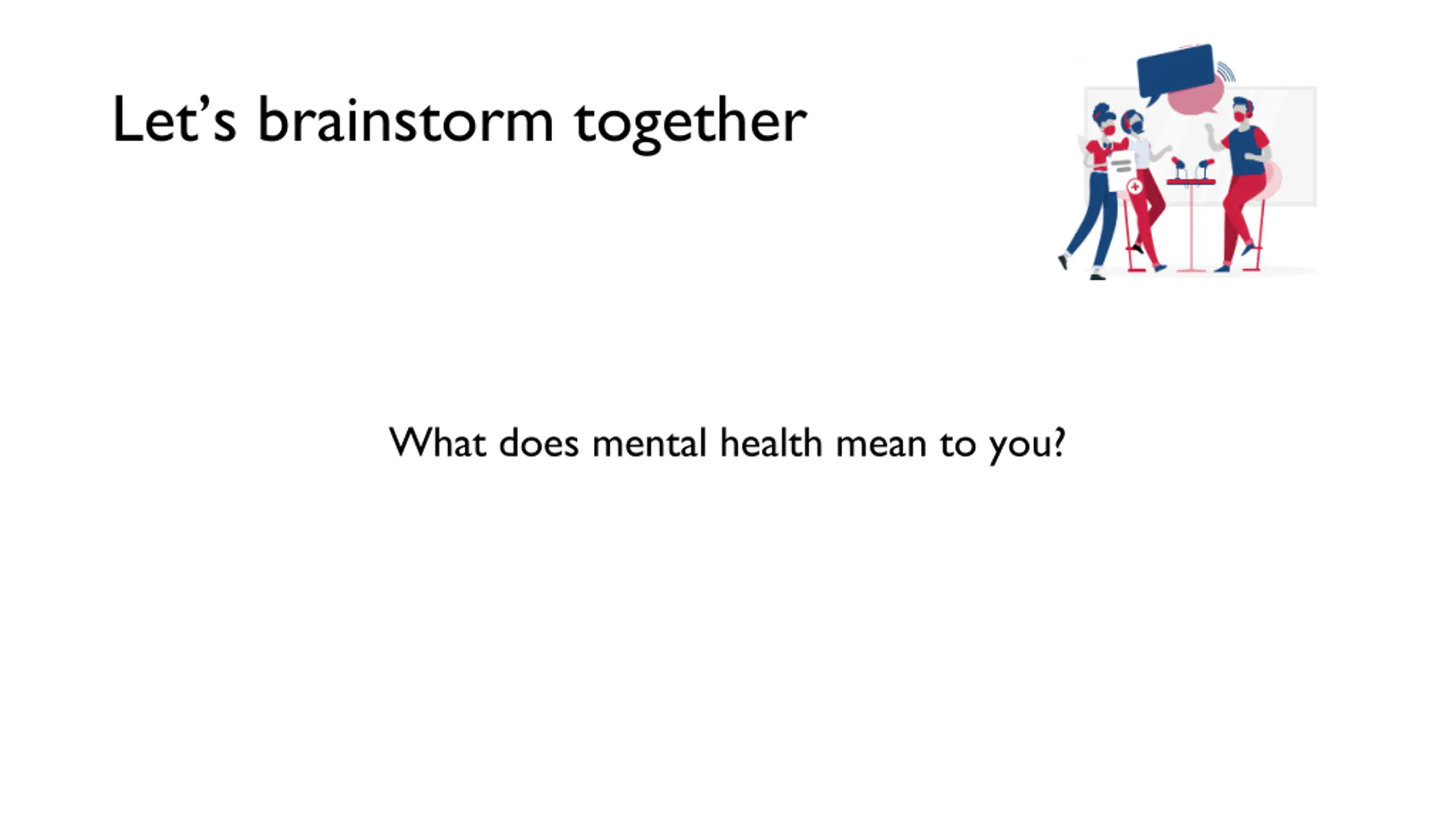 Let’s brainstorm together

What does mental health mean to you?